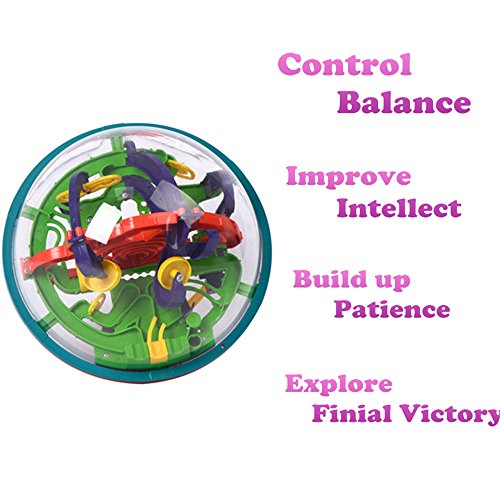 Control
Balance

Improve
Intellect

Build up
Patience

Explore
Finial Victory